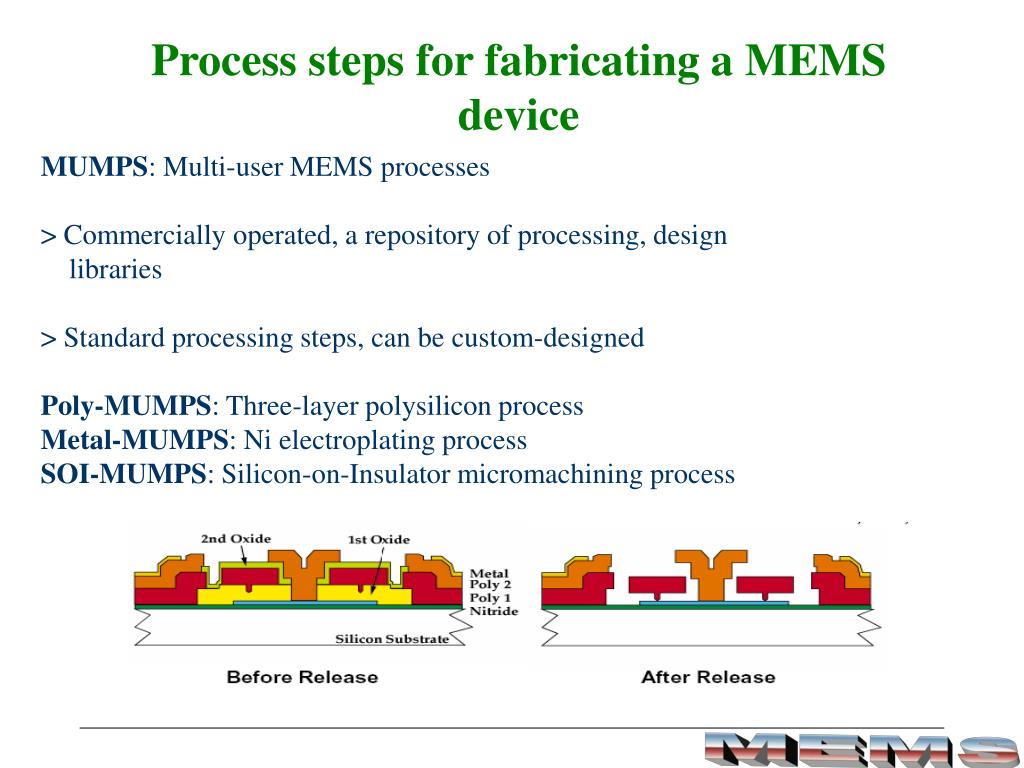 Process steps for fabricating a MEMS device

**MUMPS**: Multi-user MEMS processes

> Commercially operated, a repository of processing, design libraries

> Standard processing steps, can be custom-designed

**Poly-MUMPS**: Three-layer polysilicon process
**Metal-MUMPS**: Ni electroplating process
**SOI-MUMPS**: Silicon-on-Insulator micromachining process

2nd Oxide
1st Oxide
Metal
Poly 2
Poly 1
Nitride
Silicon Substrate

Before Release

After Release

MEMS